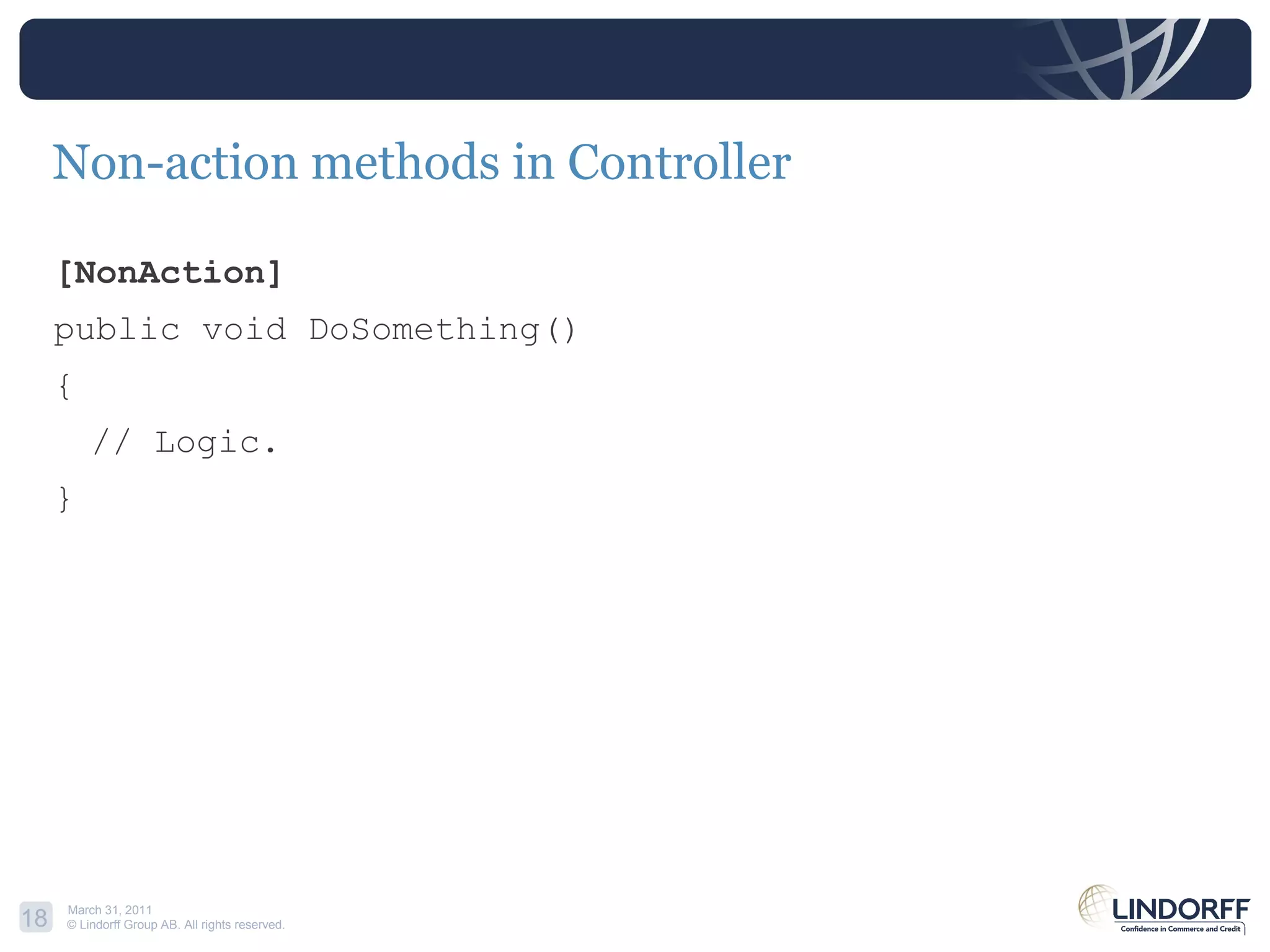 Non-action methods in Controller

[NonAction]

public void DoSomething()

{

// Logic.

}

18

March 31, 2011

© Lindorff Group AB. All rights reserved.

LINDORFF

Confidence in Commerce and Credit